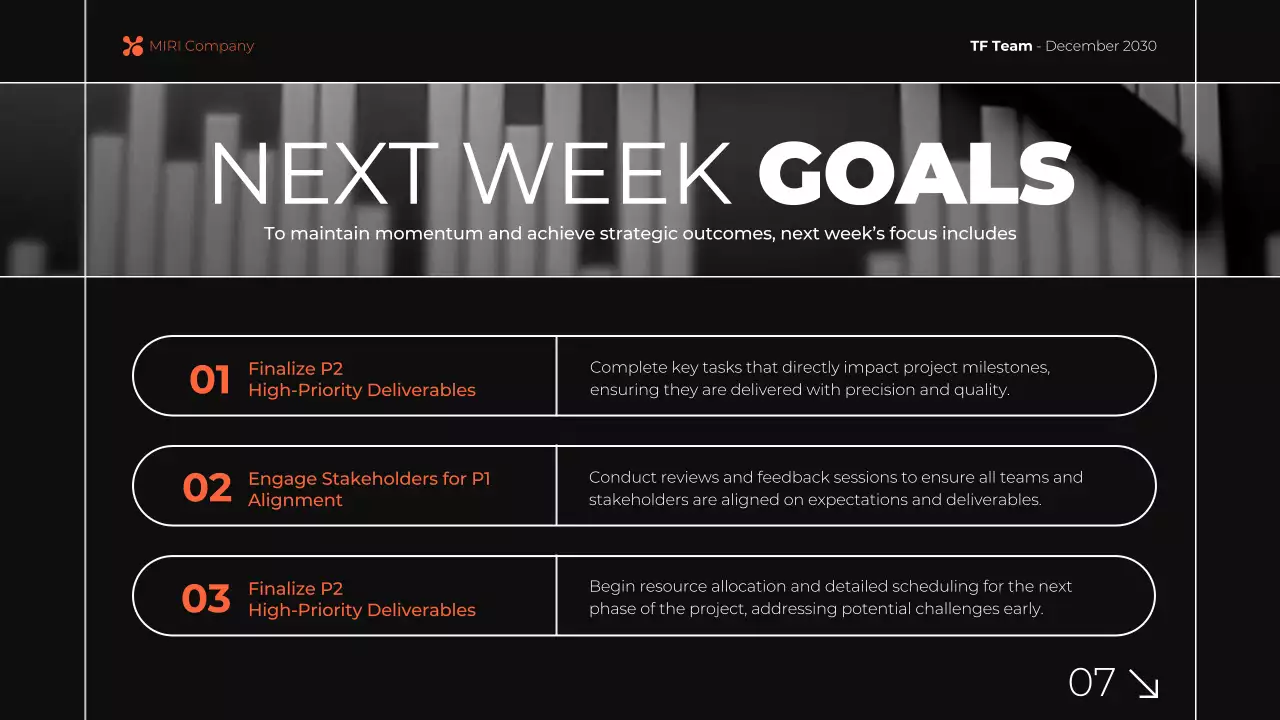 MIRI Company

TF Team - December 2030

NEXT WEEK GOALS

To maintain momentum and achieve strategic outcomes, next week's focus includes

01 Finalize P2 High-Priority Deliverables

Complete key tasks that directly impact project milestones, ensuring they are delivered with precision and quality.

02 Engage Stakeholders for P1 Alignment

Conduct reviews and feedback sessions to ensure all teams and stakeholders are aligned on expectations and deliverables.

03 Finalize P2 High-Priority Deliverables

Begin resource allocation and detailed scheduling for the next phase of the project, addressing potential challenges early.

07